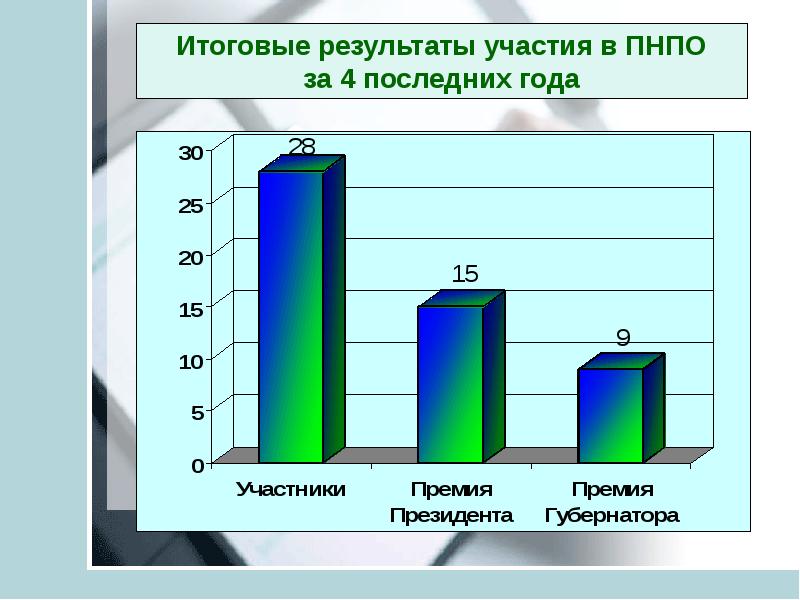 Итоговые результаты участия в ПНПО за 4 последних года

30
25
20
15
10
5
0

28
15
9

Участники
Премия Президента
Премия Губернатора